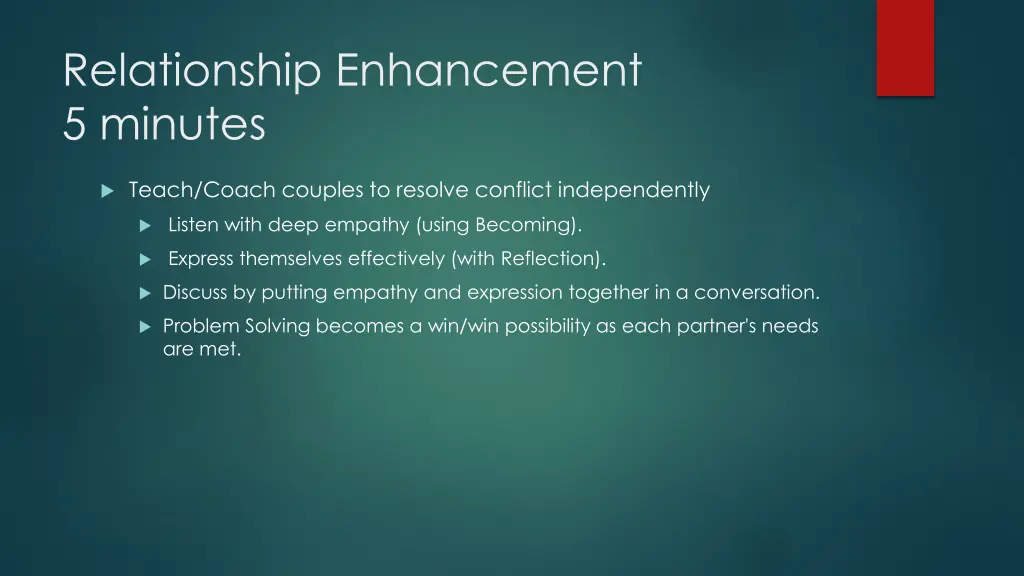 Relationship Enhancement
5 minutes

Teach/Coach couples to resolve conflict independently

Listen with deep empathy (using Becoming).

Express themselves effectively (with Reflection).

Discuss by putting empathy and expression together in a conversation.

Problem Solving becomes a win/win possibility as each partner's needs are met.